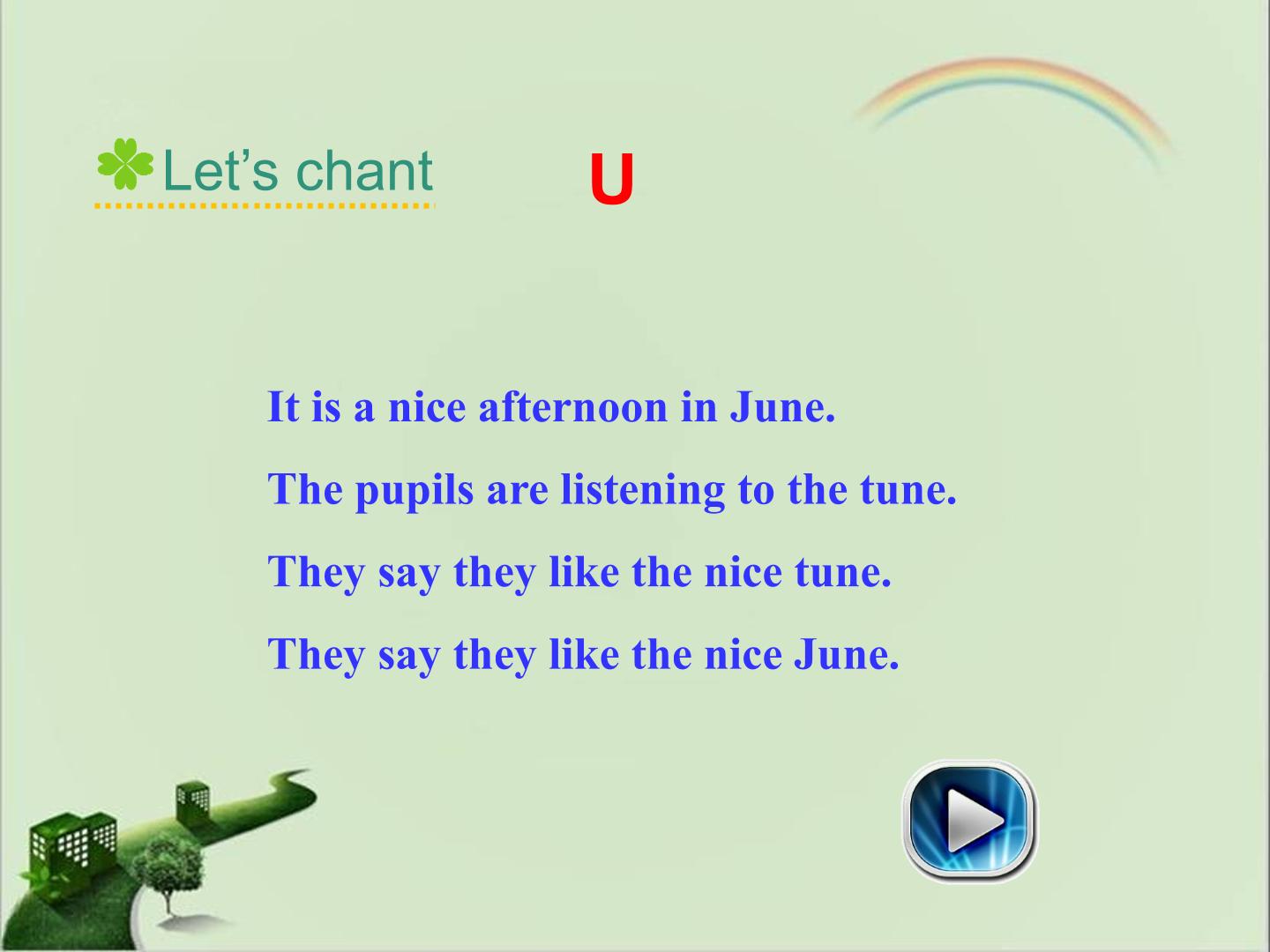 Let's chant

U

It is a nice afternoon in June.
The pupils are listening to the tune.
They say they like the nice tune.
They say they like the nice June.